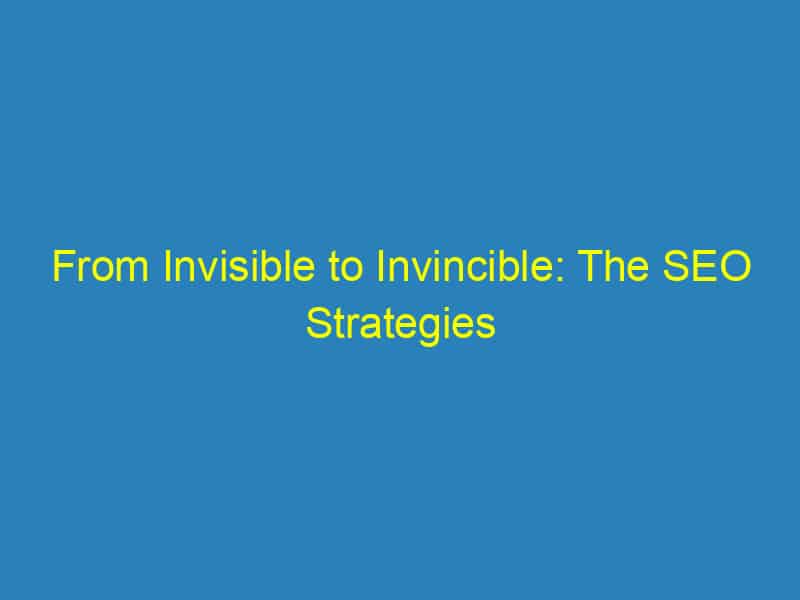 From Invisible to Invincible: The SEO Strategies